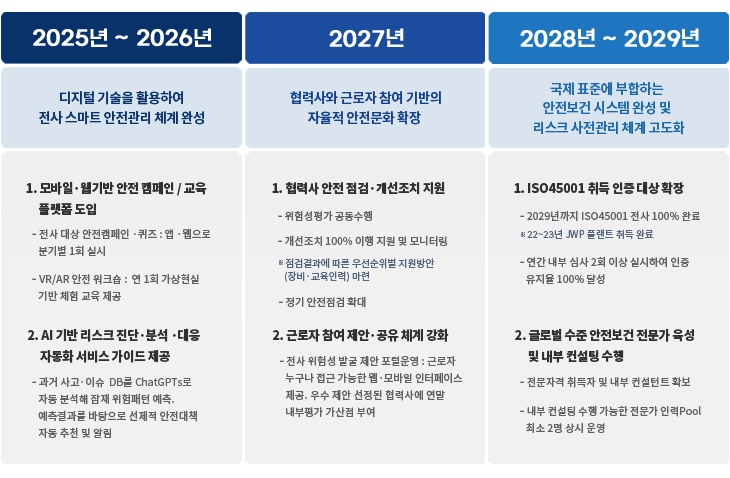 2025년 ~ 2026년

디지털 기술을 활용하여 전사 스마트 안전관리 체계 완성

1. 모바일·웹기반 안전 캠페인 / 교육 플랫폼 도입

- 전사 대상 안전캠페인 ·퀴즈 : 앱 ·웹으로 분기별 1회 실시

- VR/AR 안전 워크숍 : 연 1회 가상현실 기반 체험 교육 제공

2. AI 기반 리스크 진단·분석 ·대응 자동화 서비스 가이드 제공

- 과거 사고·이슈 DB를 ChatGPTs로 자동 분석해 잠재 위험패턴 예측. 예측결과를 바탕으로 선제적 안전대책 자동 추천 및 알림

2027년

협력사와 근로자 참여 기반의 자율적 안전문화 확장

1. 협력사 안전 점검·개선조치 지원

- 위험성평가 공동수행

- 개선조치 100% 이행 지원 및 모니터링

※ 점검결과에 따른 우선순위별 지원방안 (장비·교육인력) 마련

- 정기 안전점검 확대

2. 근로자 참여 제안·공유 체계 강화

- 전사 위험성 발굴 제안 포털운영 : 근로자 누구나 접근 가능한 웹·모바일 인터페이스 제공. 우수 제안 선정된 협력사에 연말 내부평가 가산점 부여

2028년 ~ 2029년

국제 표준에 부합하는 안전보건 시스템 완성 및 리스크 사전관리 체계 고도화

1. ISO45001 취득 인증 대상 확장

- 2029년까지 ISO45001 전사 100% 완료
※ 22~23년 JWP 플랜트 취득 완료

- 연간 내부 심사 2회 이상 실시하여 인증 유지율 100% 달성

2. 글로벌 수준 안전보건 전문가 육성 및 내부 컨설팅 수행

- 전문자격 취득자 및 내부 컨설턴트 확보

- 내부 컨설팅 수행 가능한 전문가 인력Pool 최소 2명 상시 운영